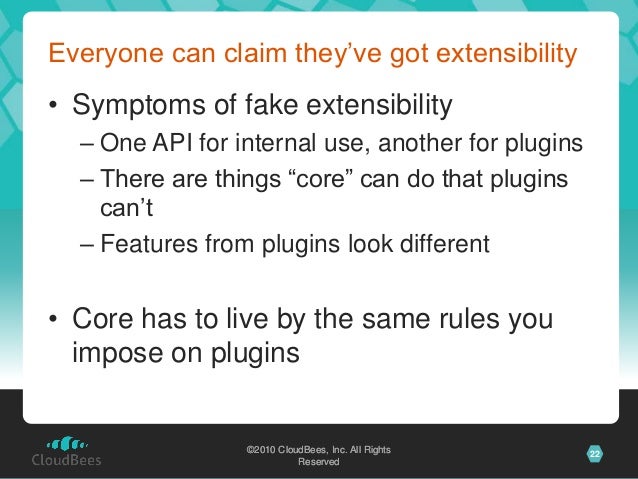 Everyone can claim they've got extensibility

• Symptoms of fake extensibility
– One API for internal use, another for plugins
– There are things "core" can do that plugins can't
– Features from plugins look different

• Core has to live by the same rules you impose on plugins

CloudBees

©2010 CloudBees, Inc. All Rights Reserved

22